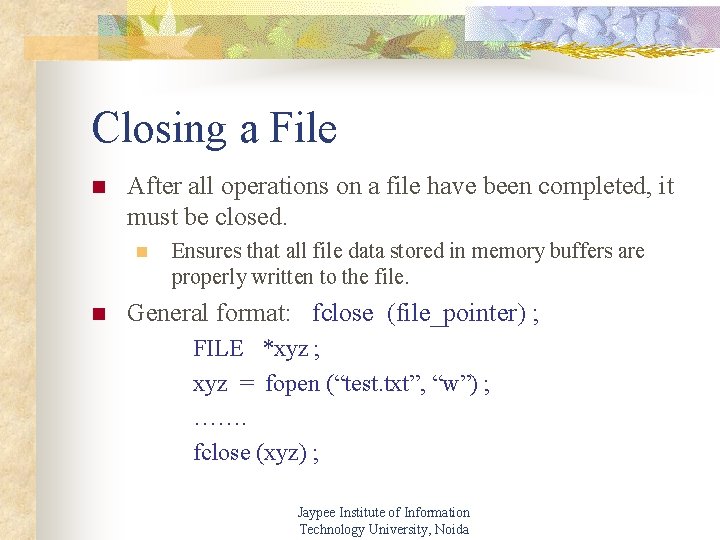 Closing a File

After all operations on a file have been completed, it must be closed.

Ensures that all file data stored in memory buffers are properly written to the file.

General format: fclose (file_pointer) ;

FILE *xyz ;

xyz = fopen (“test.txt”, “w”) ;

…….

fclose (xyz) ;

Jaypee Institute of Information Technology University, Noida